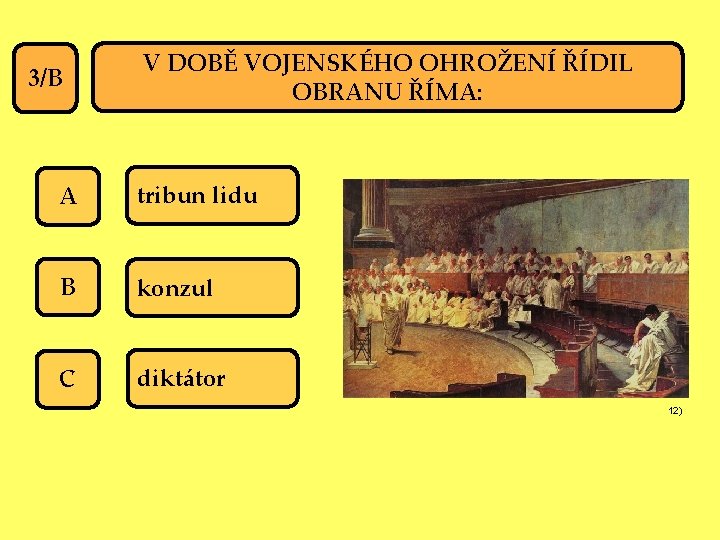 3/B

V DOBĚ VOJENSKÉHO OHROŽENÍ ŘÍDIL OBRANU ŘÍMA:

A

tribun lidu

B

konzul

C

diktátor

12)